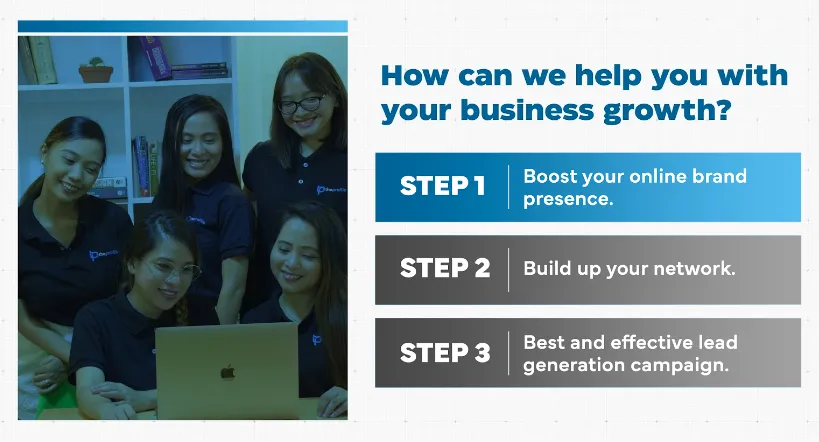 How can we help you with your business growth?

STEP 1 Boost your online brand presence.

STEP 2 Build up your network.

STEP 3 Best and effective lead generation campaign.